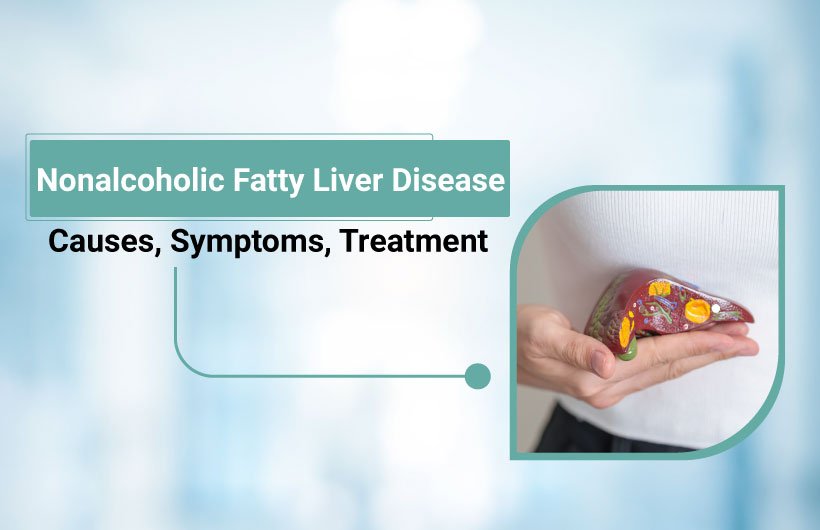 Nonalcoholic Fatty Liver Disease

Causes, Symptoms, Treatment